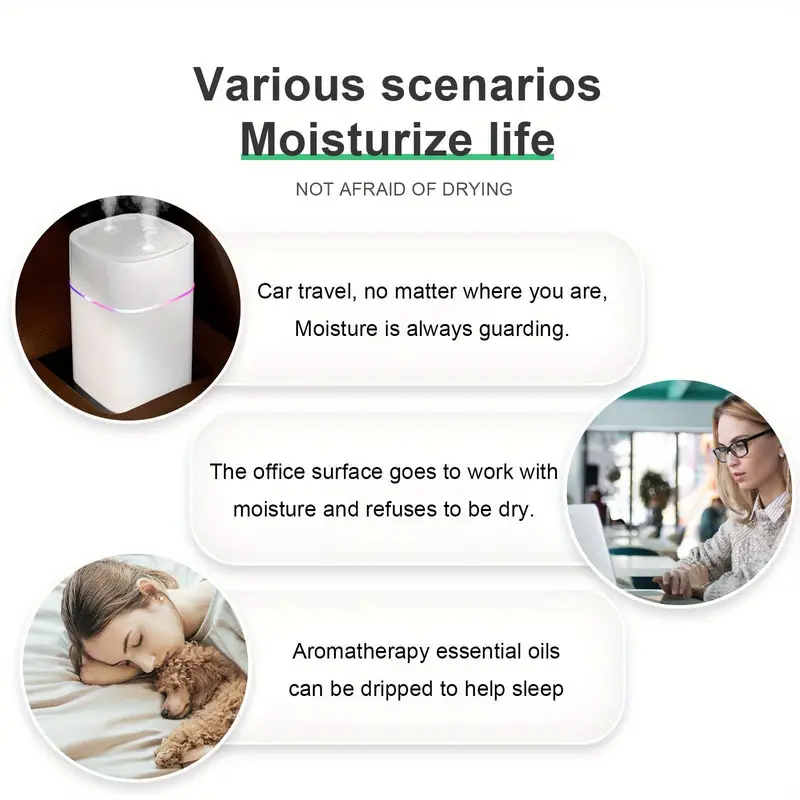 Various scenarios
Moisturize life

NOT AFRAID OF DRYING

Car travel, no matter where you are,
Moisture is always guarding.

The office surface goes to work with
moisture and refuses to be dry.

Aromatherapy essential oils
can be dripped to help sleep